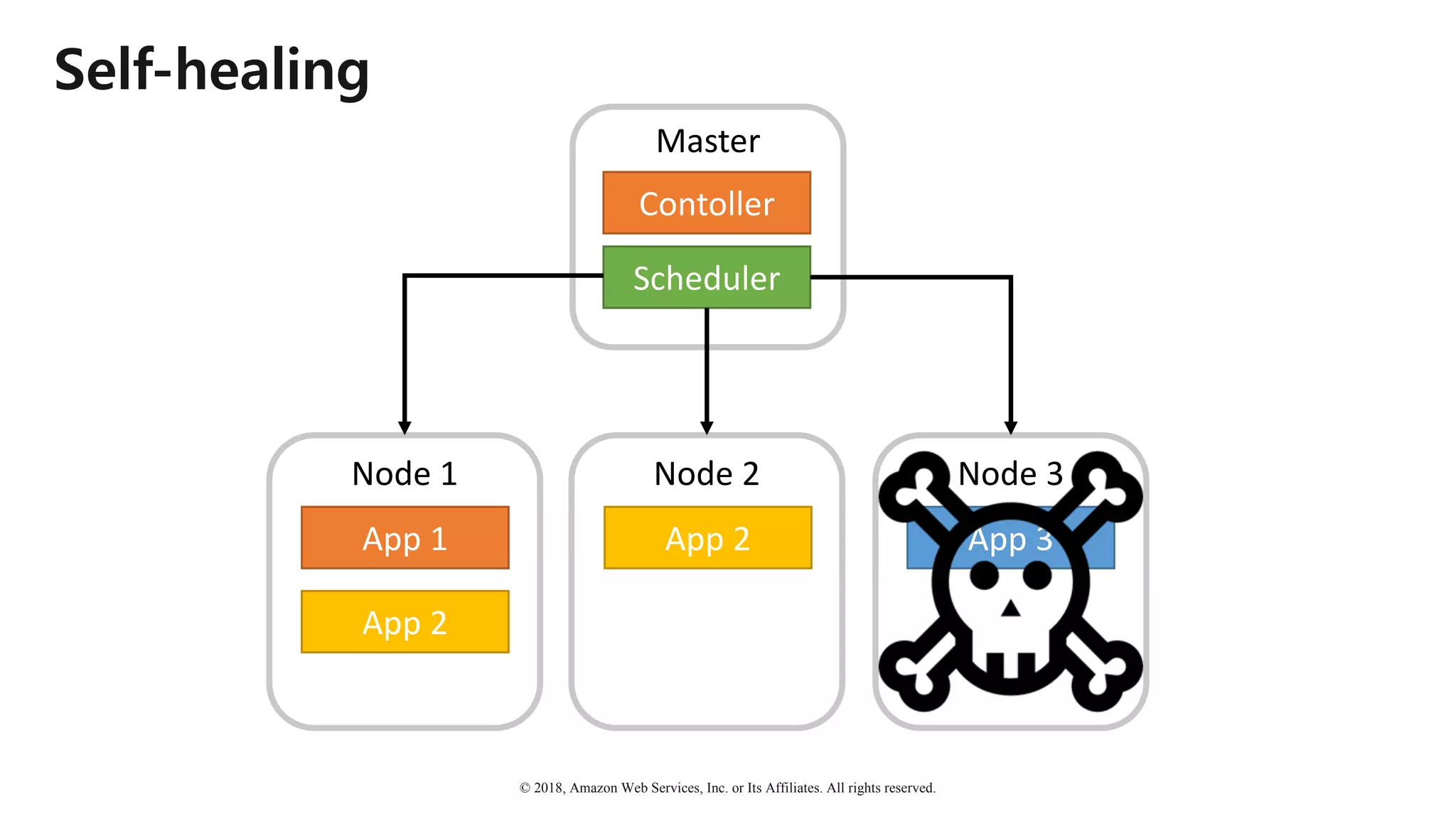 Self-healing

Master

Contoller

Scheduler

Node 1

App 1

App 2

Node 2

App 2

Node 3

App 3

© 2018, Amazon Web Services, Inc. or Its Affiliates. All rights reserved.